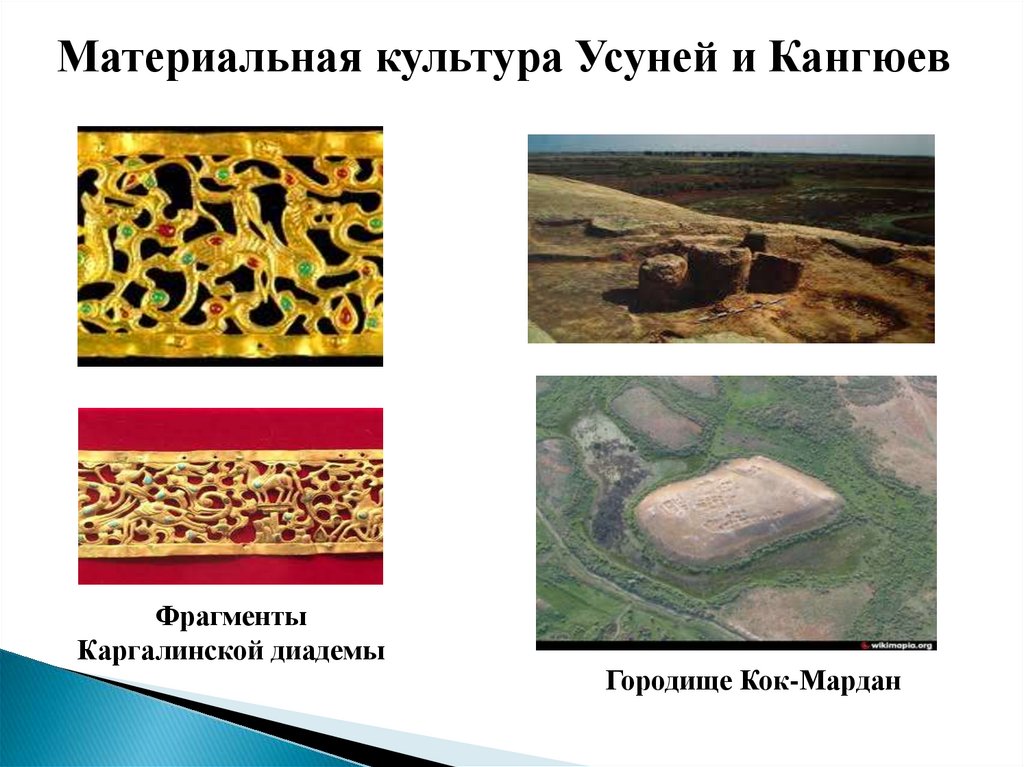 Материальная культура Усуней и Кангюев

Фрагменты Каргалинской диадемы

wikimapia.org

Городище Кок-Мардан